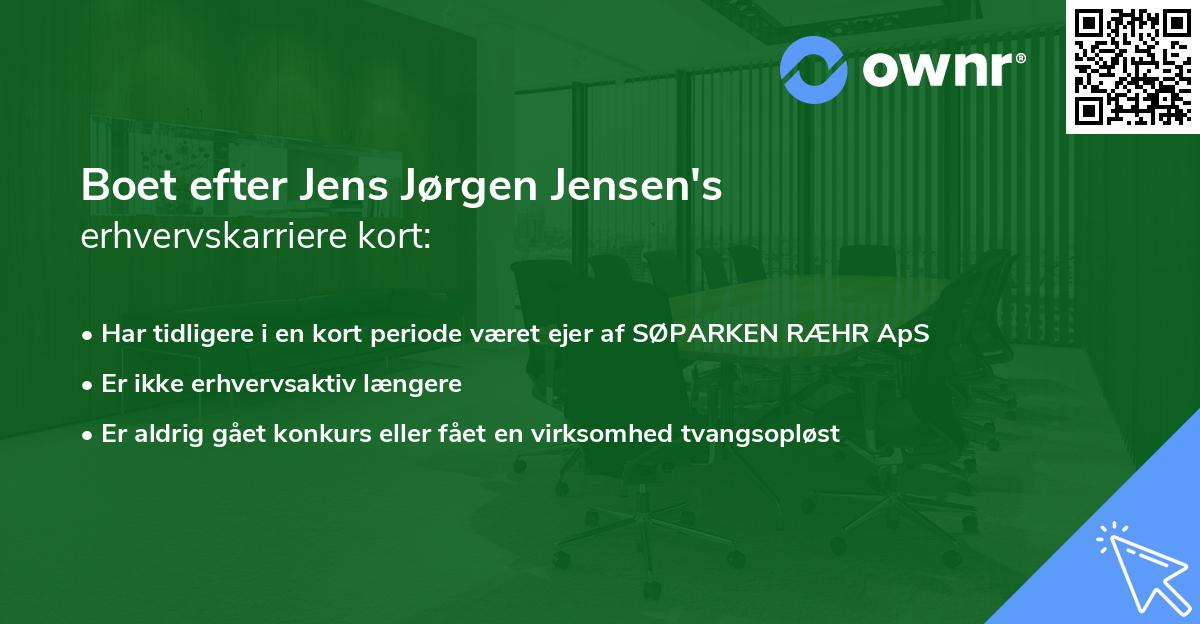 ownr®

Boet efter Jens Jørgen Jensen's erhvervskarriere kort:

• Har tidligere i en kort periode været ejer af SØPARKEN RÆHR ApS
• Er ikke erhvervsaktiv længere
• Er aldrig gået konkurs eller fået en virksomhed tvangsopløst